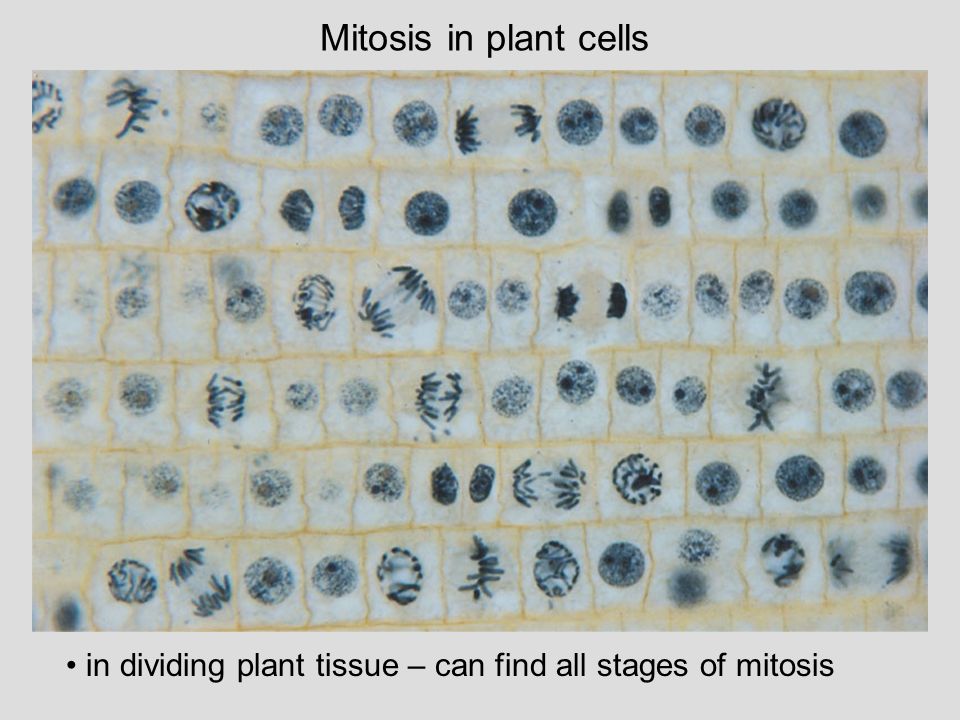 Mitosis in plant cells

• in dividing plant tissue – can find all stages of mitosis